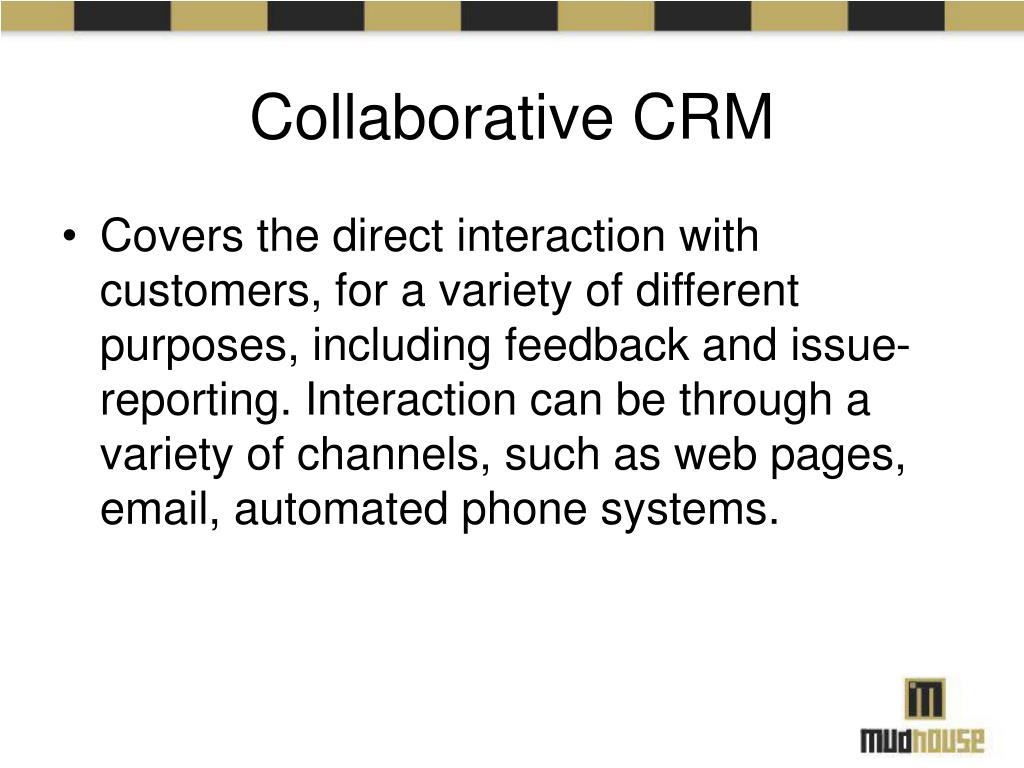 Collaborative CRM

• Covers the direct interaction with customers, for a variety of different purposes, including feedback and issue-reporting. Interaction can be through a variety of channels, such as web pages, email, automated phone systems.

m
mudhouse